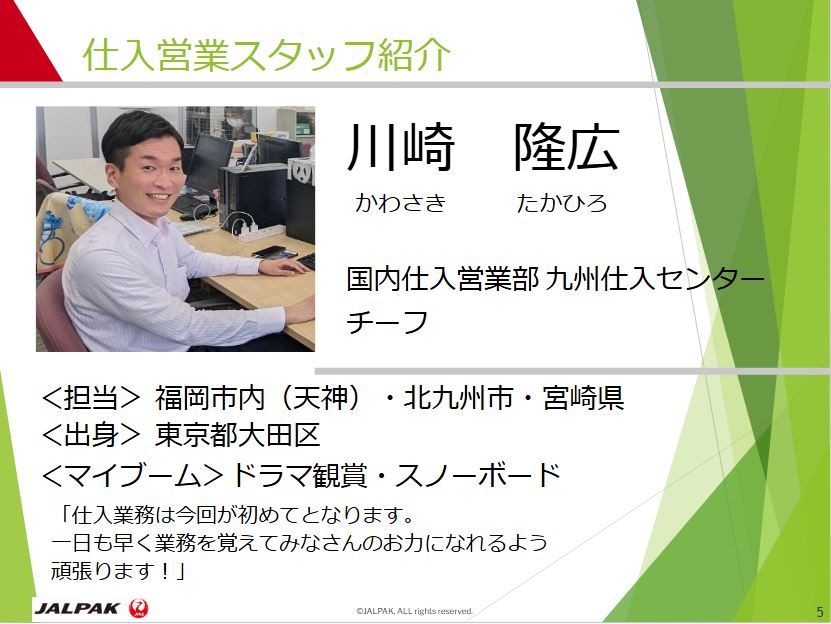 仕入営業スタッフ紹介

川崎　隆広
かわさき　たかひろ

国内仕入営業部 九州仕入センター
チーフ

＜担当＞ 福岡市内（天神）・北九州市・宮崎県
＜出身＞ 東京都大田区
＜マイブーム＞ドラマ観賞・スノーボード

「仕入業務は今回が初めてとなります。
一日も早く業務を覚えてみなさんのお力になれるよう
頑張ります！」

JALPAK

©JALPAK, ALL rights reserved.

5